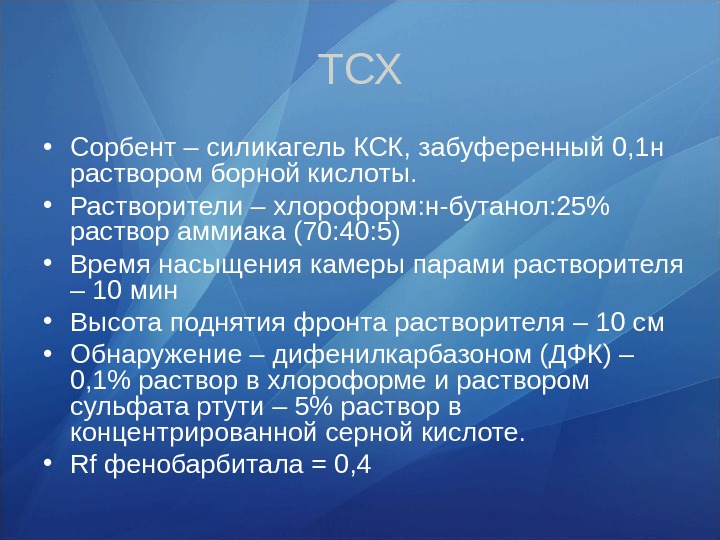 ТСХ

• Сорбент – силикагель КСК, забуференный 0,1н раствором борной кислоты.
• Растворители – хлороформ:н-бутанол:25% раствор аммиака (70:40:5)
• Время насыщения камеры парами растворителя – 10 мин
• Высота поднятия фронта растворителя – 10 см
• Обнаружение – дифенилкарбазоном (ДФК) – 0,1% раствор в хлороформе и раствором сульфата ртути – 5% раствор в концентрированной серной кислоте.
• Rf фенобарбитала = 0,4